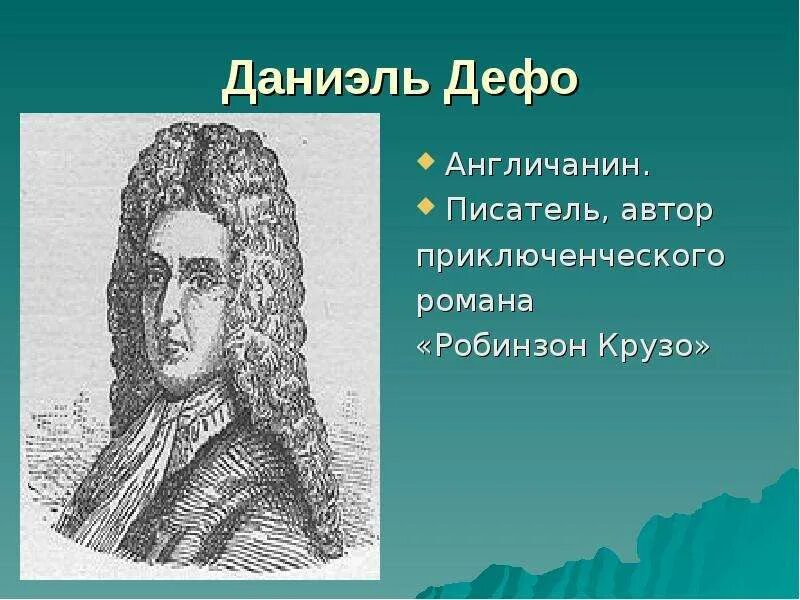 Даниэль Дефо

Англичанин.

Писатель, автор приключенческого романа «Робинзон Крузо»